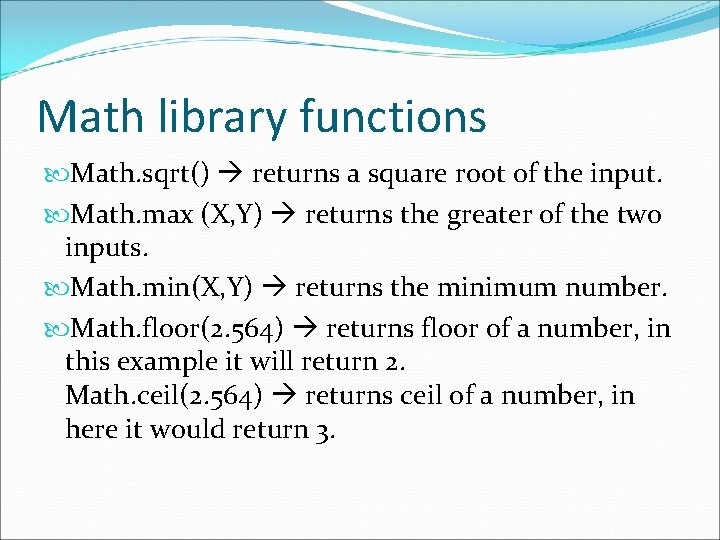 Math library functions

Math.sqrt() → returns a square root of the input.

Math.max (X,Y) → returns the greater of the two inputs.

Math.min(X,Y) → returns the minimum number.

Math.floor(2.564) → returns floor of a number, in this example it will return 2.
Math.ceil(2.564) → returns ceil of a number, in here it would return 3.